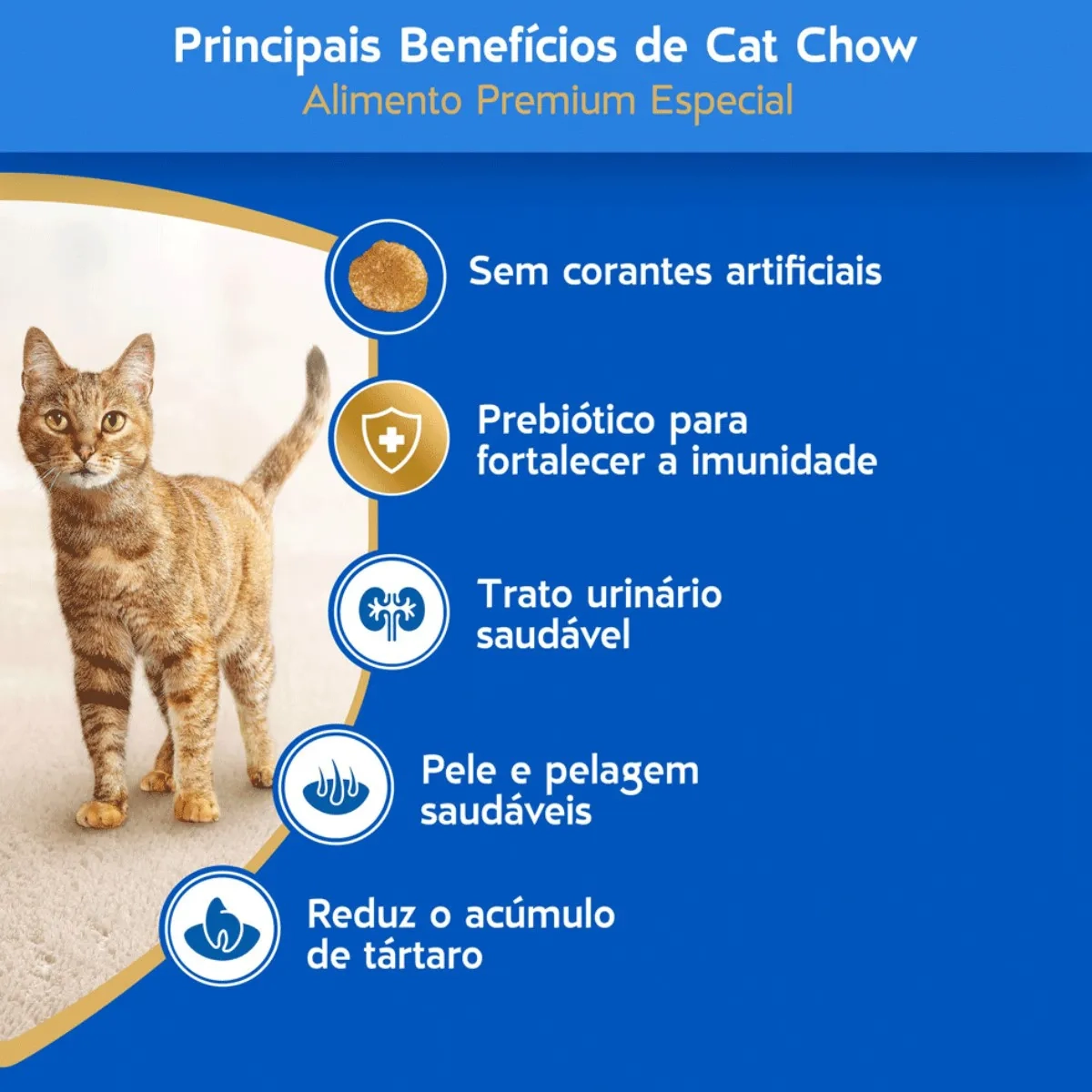 Principais Benefícios de Cat Chow
Alimento Premium Especial

Sem corantes artificiais

Prebiótico para fortalecer a imunidade

Trato urinário saudável

Pele e pelagem saudáveis

Reduz o acúmulo de tártaro